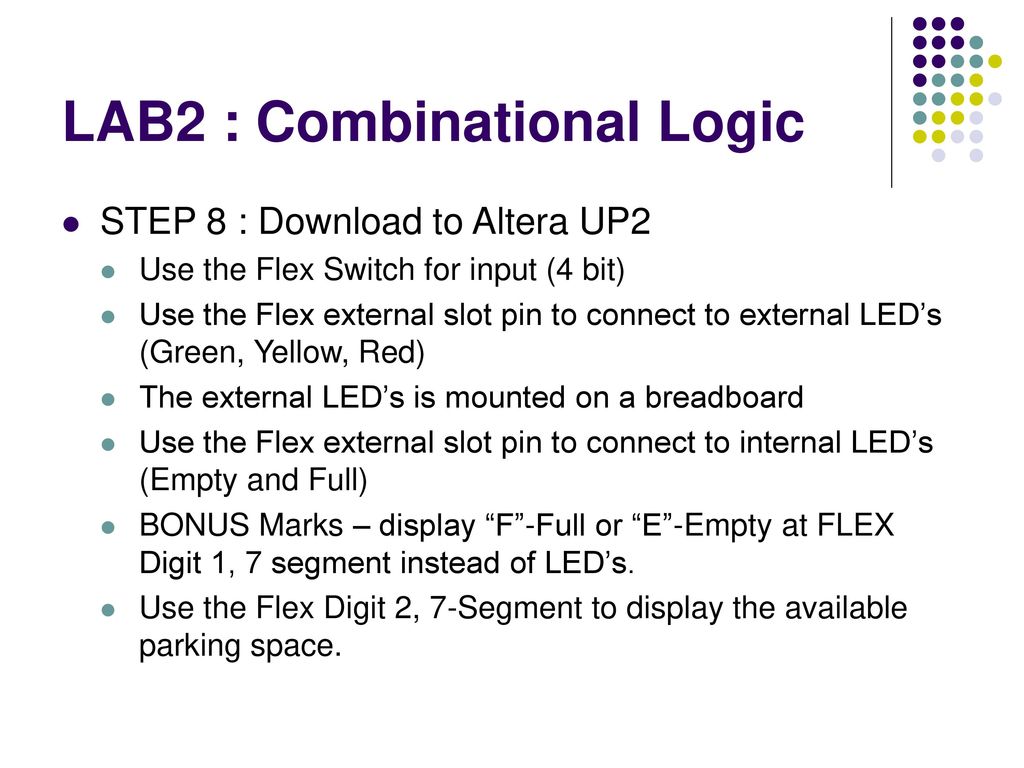 LAB2 : Combinational Logic

STEP 8 : Download to Altera UP2

Use the Flex Switch for input (4 bit)

Use the Flex external slot pin to connect to external LED’s (Green, Yellow, Red)

The external LED’s is mounted on a breadboard

Use the Flex external slot pin to connect to internal LED’s (Empty and Full)

BONUS Marks – display “F”-Full or “E”-Empty at FLEX Digit 1, 7 segment instead of LED’s.

Use the Flex Digit 2, 7-Segment to display the available parking space.